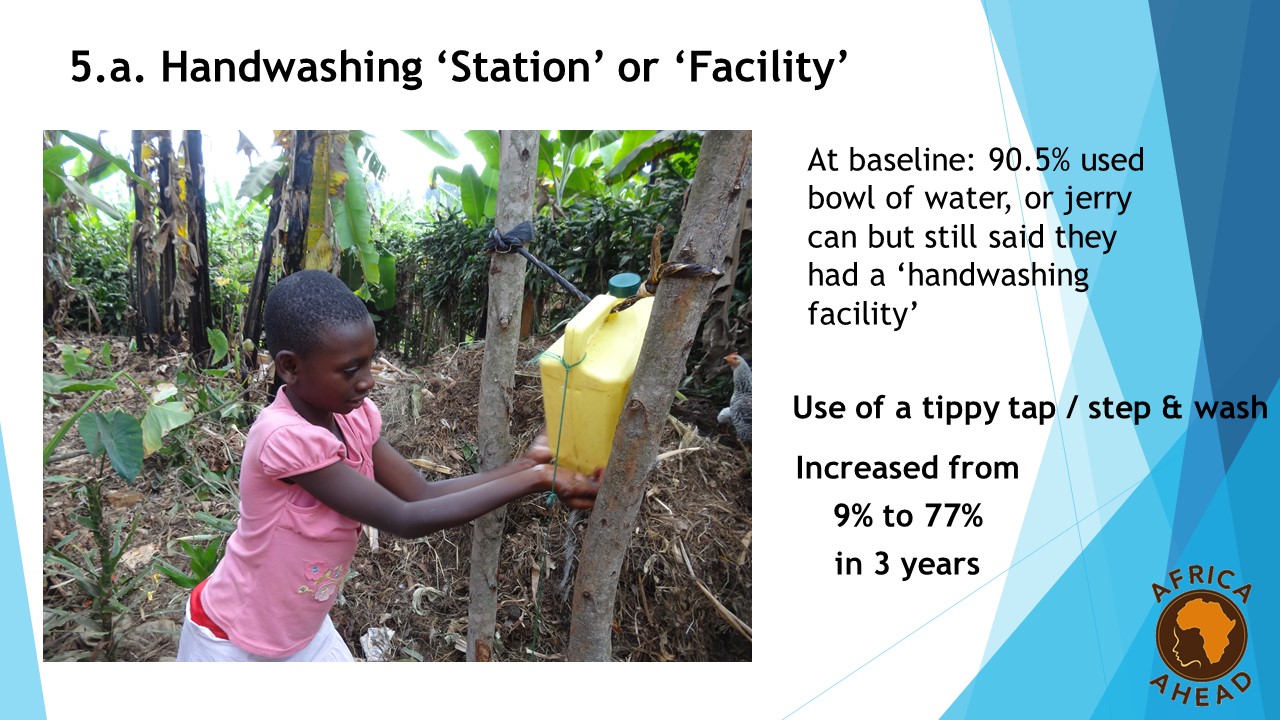 5.a. Handwashing ‘Station’ or ‘Facility’

At baseline: 90.5% used bowl of water, or jerry can but still said they had a ‘handwashing facility’

Use of a tippy tap / step & wash

Increased from
9% to 77%
in 3 years

AFRICA
AHEAD